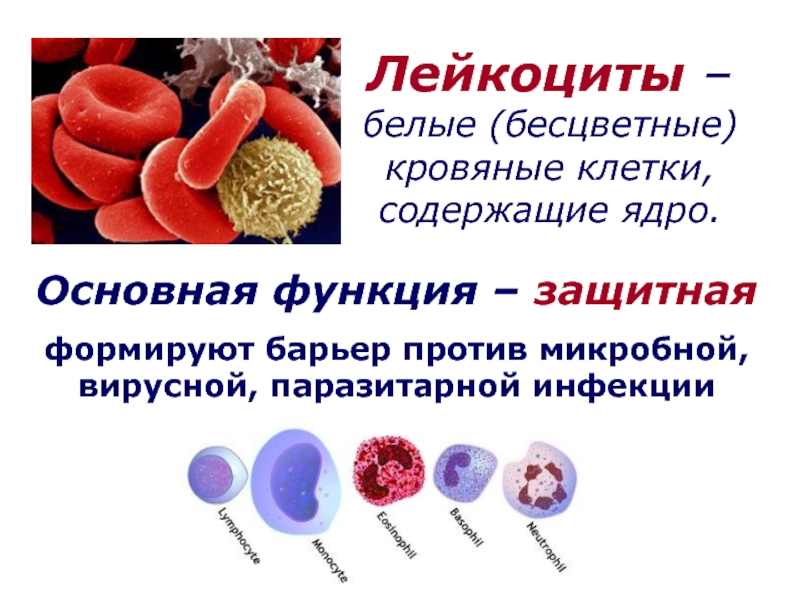 Лейкоциты – белые (бесцветные) кровяные клетки, содержащие ядро.

Основная функция – защитная

формируют барьер против микробной, вирусной, паразитарной инфекции

Lymphocyte
Monocyte
Eosinophil
Basophil
Neutrophil